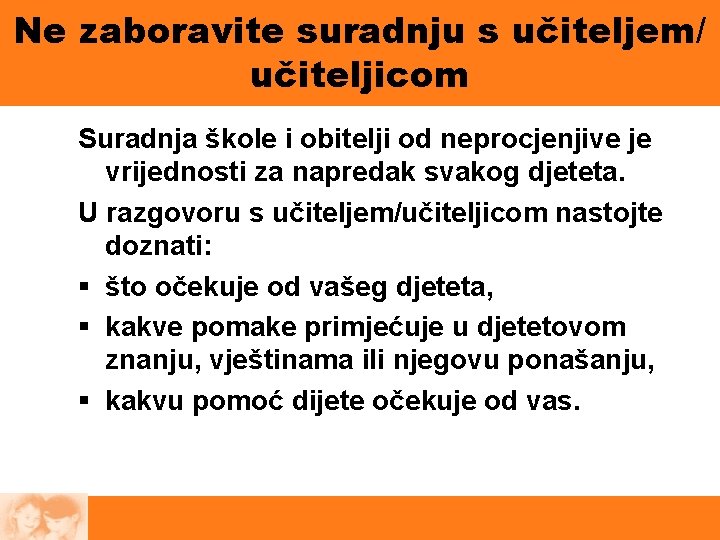 Ne zaboravite suradnju s učiteljem/ učiteljicom

Suradnja škole i obitelji od neprocjenjive je vrijednosti za napredak svakog djeteta.

U razgovoru s učiteljem/učiteljicom nastojte doznati:

▪ što očekuje od vašeg djeteta,

▪ kakve pomake primjećuje u djetetovom znanju, vještinama ili njegovu ponašanju,

▪ kakvu pomoć dijete očekuje od vas.